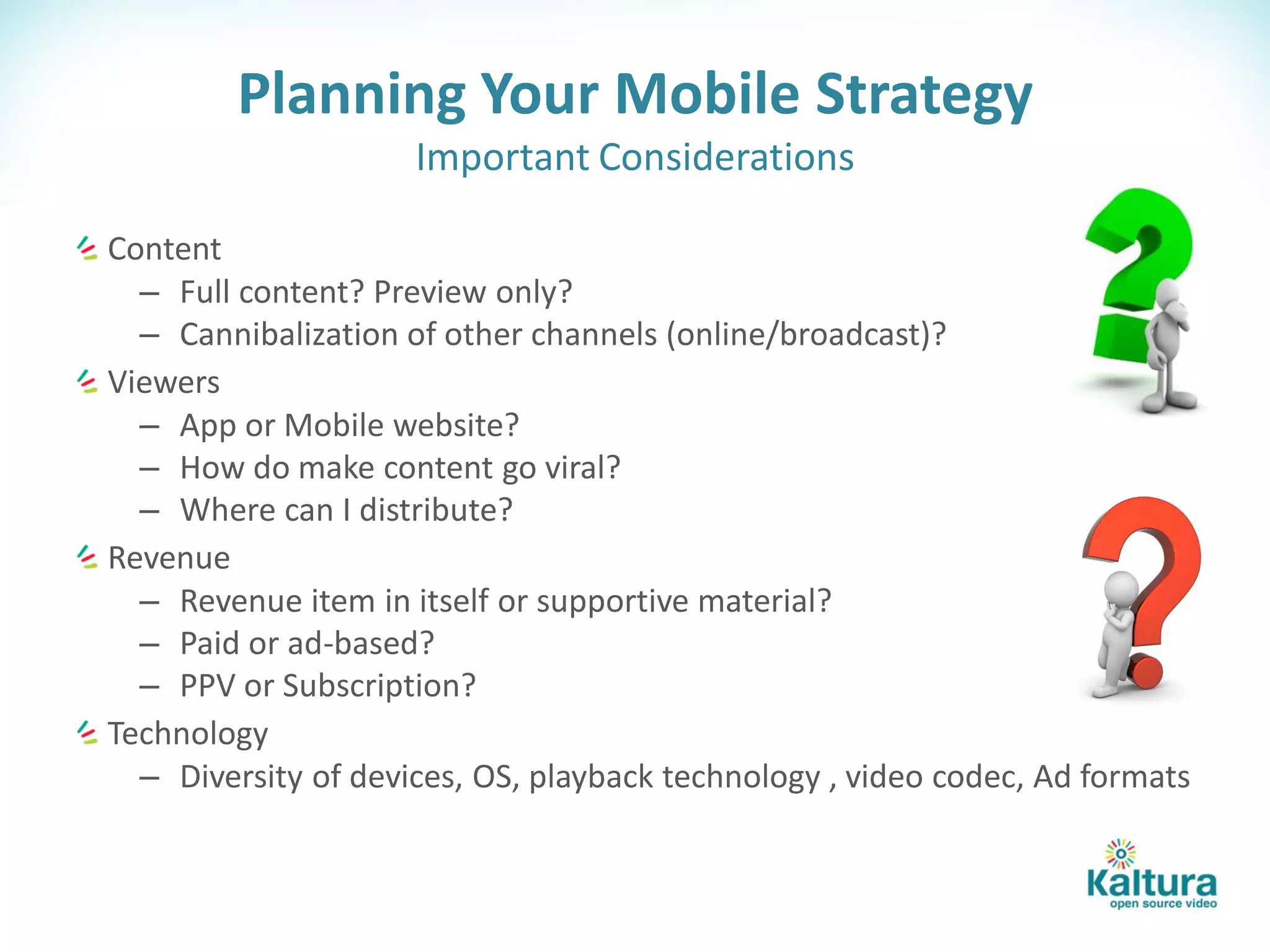 Planning Your Mobile Strategy
Important Considerations

Content
– Full content? Preview only?
– Cannibalization of other channels (online/broadcast)?

Viewers
– App or Mobile website?
– How do make content go viral?
– Where can I distribute?

Revenue
– Revenue item in itself or supportive material?
– Paid or ad-based?
– PPV or Subscription?

Technology
– Diversity of devices, OS, playback technology , video codec, Ad formats

Kaltura
open source video